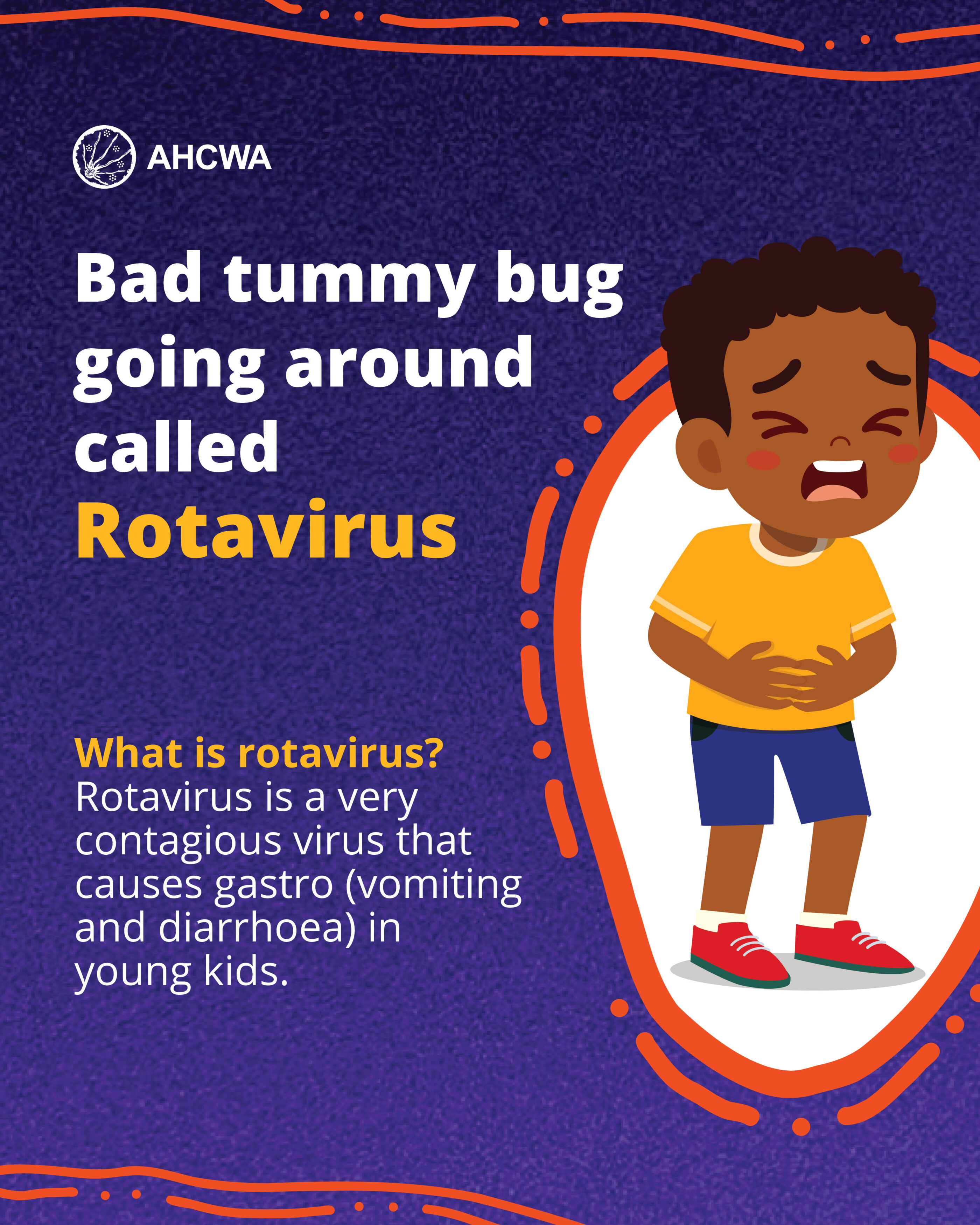 AHCWA

Bad tummy bug going around called Rotavirus

What is rotavirus?
Rotavirus is a very contagious virus that causes gastro (vomiting and diarrhoea) in young kids.